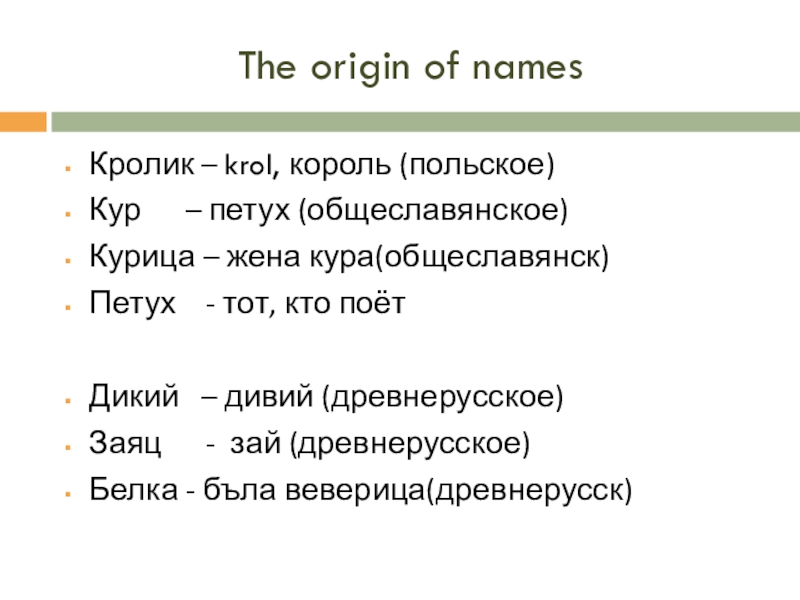 The origin of names

- Кролик – krol, король (польское)
- Кур – петух (общеславянское)
- Курица – жена кура(общеславянск)
- Петух - тот, кто поёт

- Дикий – дивий (древнерусское)
- Заяц - зай (древнерусское)
- Белка - бъла веверица(древнерусск)